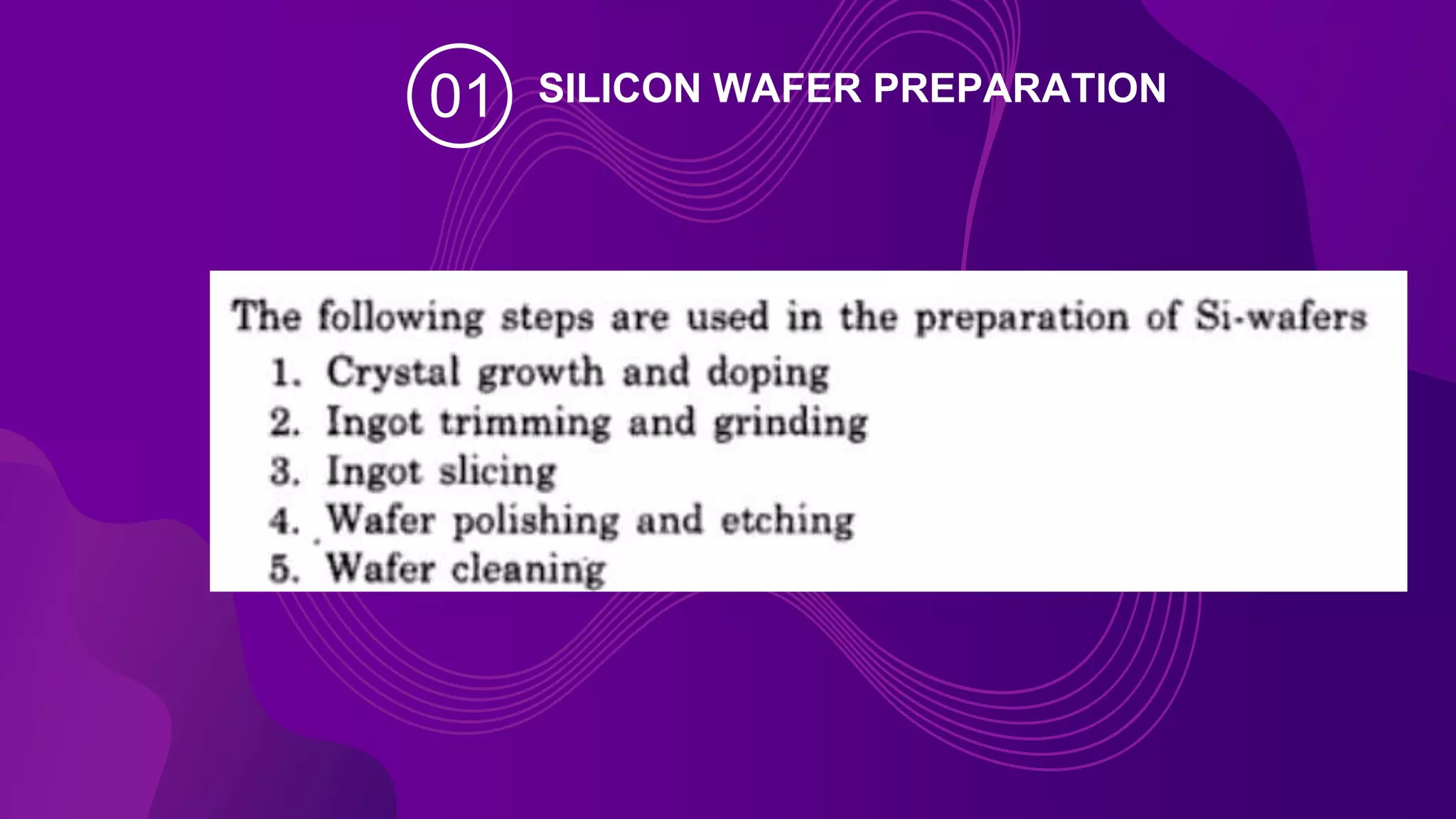 01 SILICON WAFER PREPARATION

The following steps are used in the preparation of Si-wafers
1. Crystal growth and doping
2. Ingot trimming and grinding
3. Ingot slicing
4. Wafer polishing and etching
5. Wafer cleaning